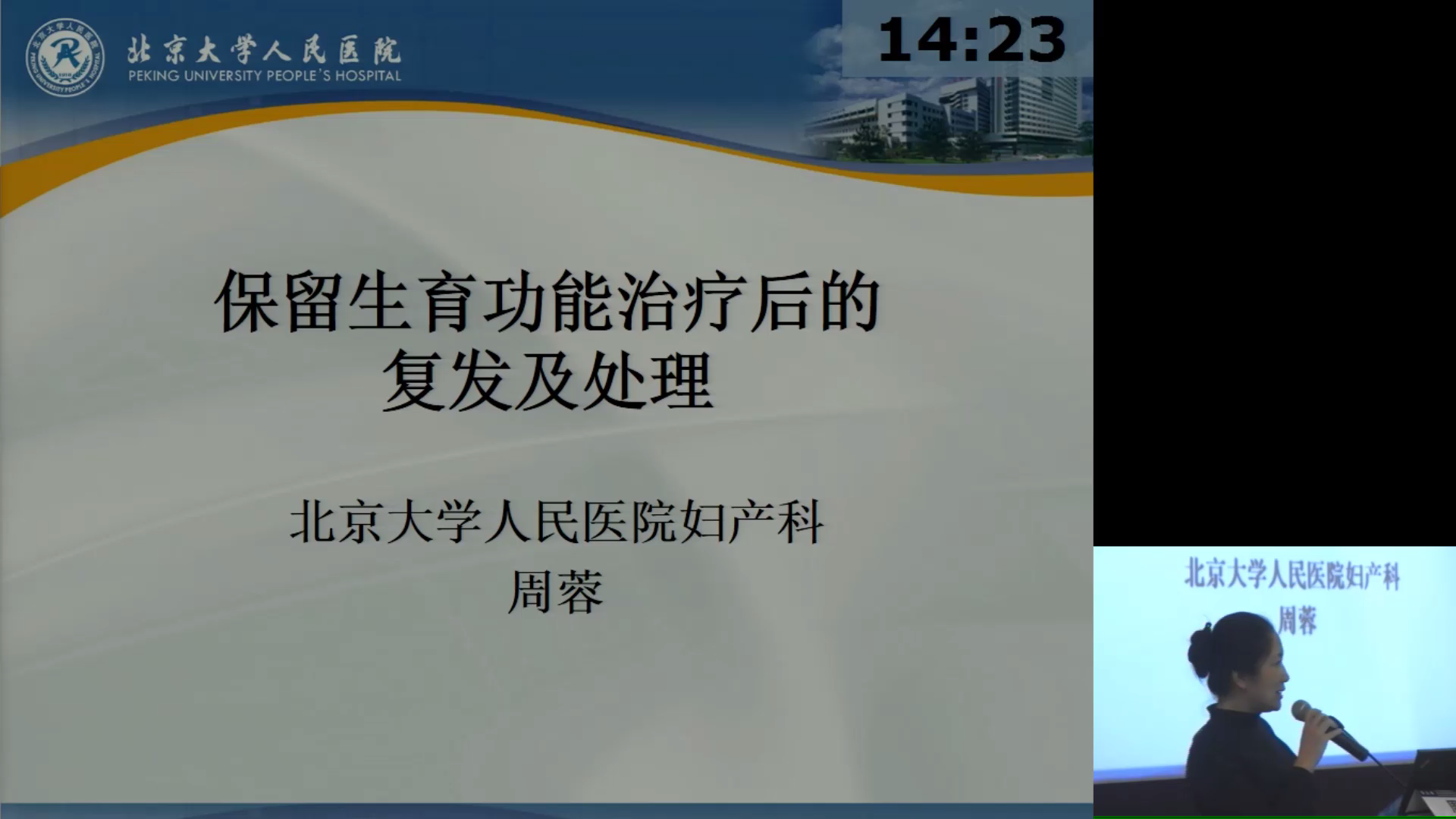 北京大学人民医院
PEKING UNIVERSITY PEOPLE'S HOSPITAL

14:23

保留生育功能治疗后的复发及处理

北京大学人民医院妇产科
周蓉

北京大学人民医院妇产科
周蓉